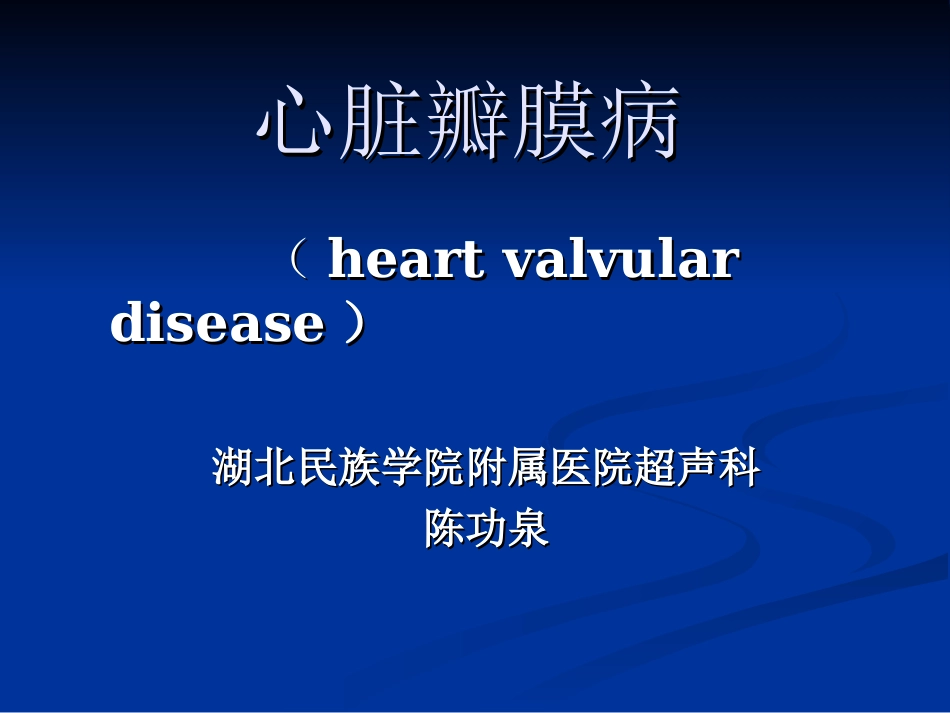 心脏瓣膜病

（ heart valvular disease ）

湖北民族学院附属医院超声科
陈功泉